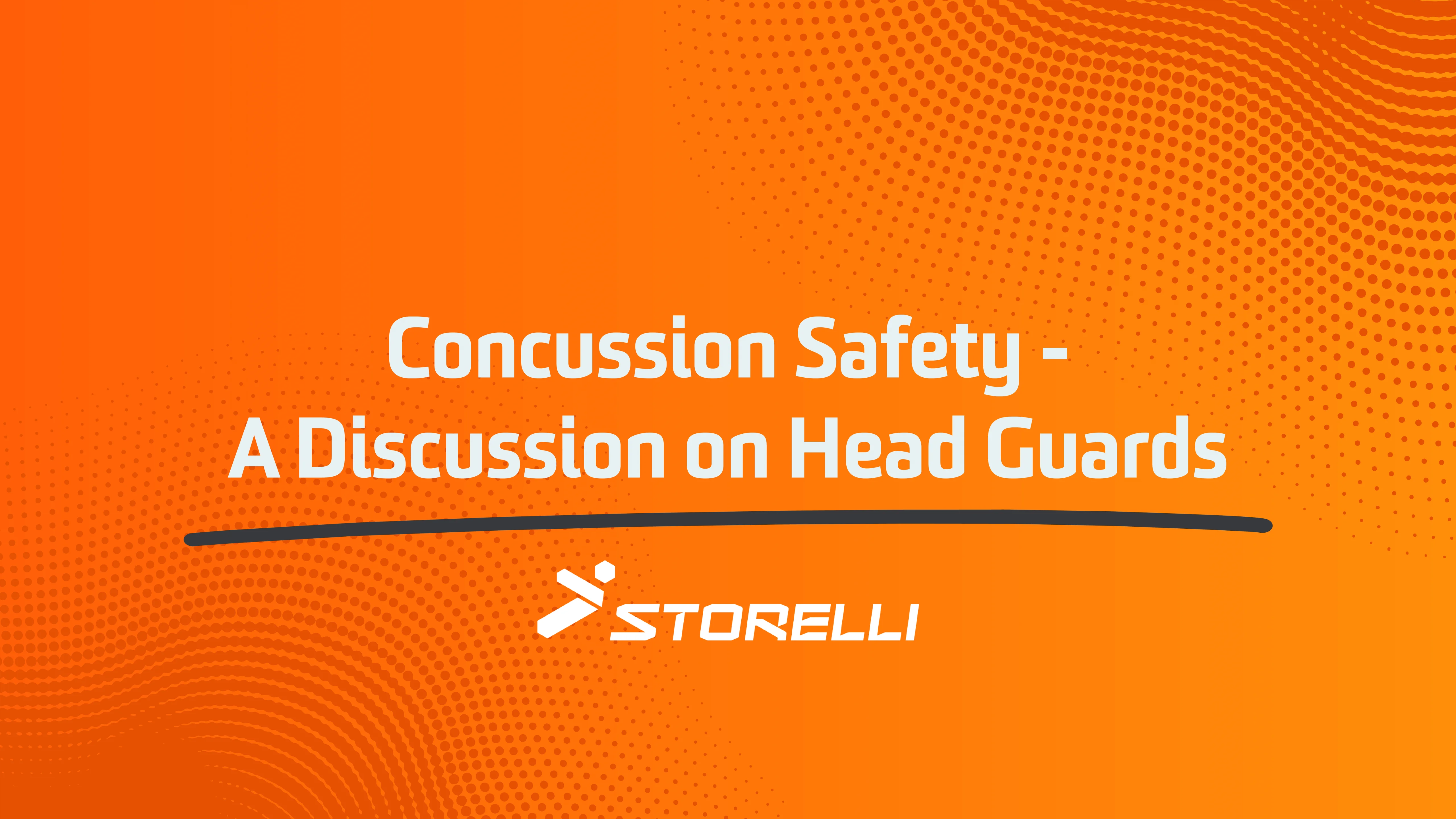 Concussion Safety - A Discussion on Head Guards

STORELLI